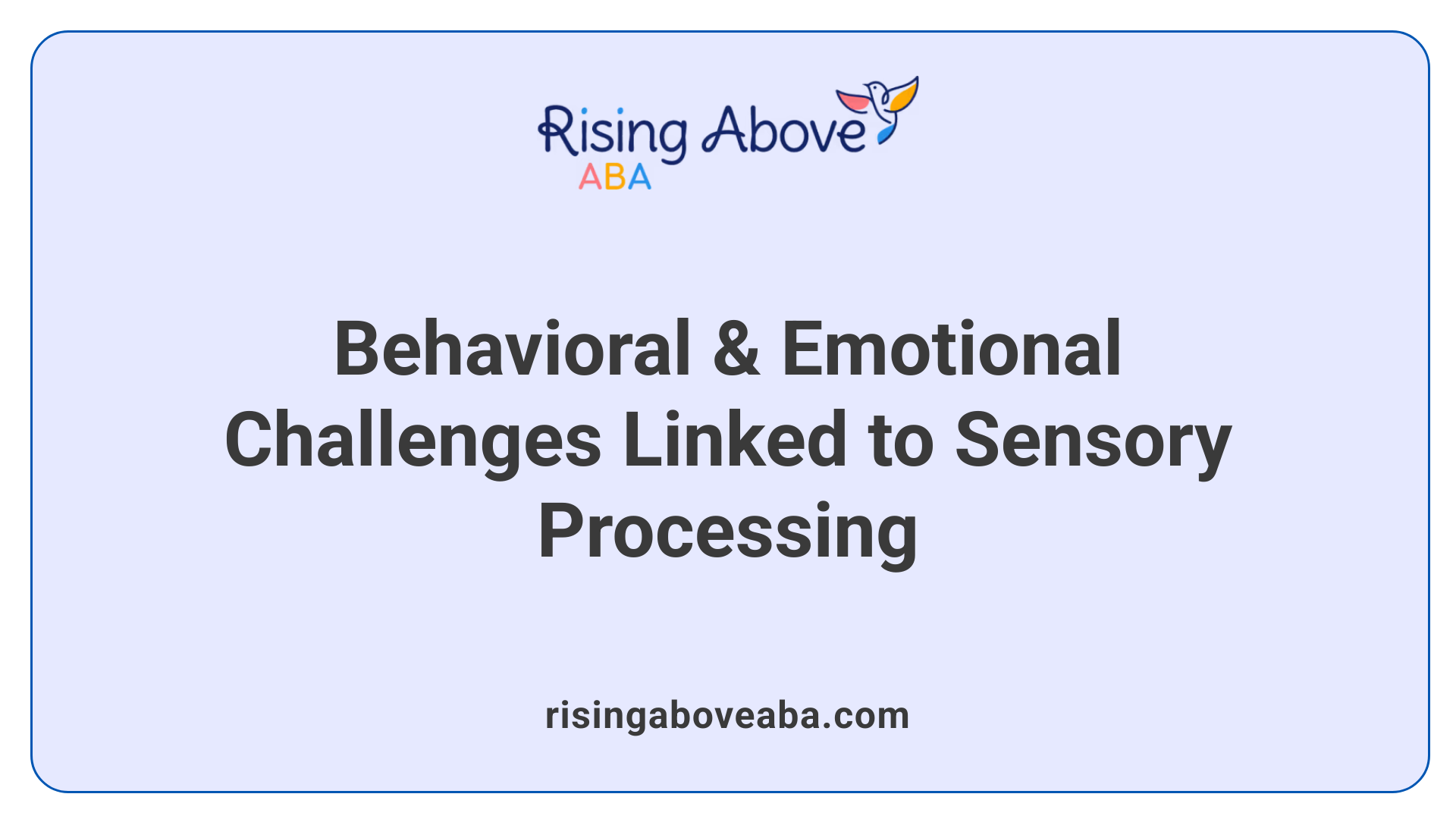 Rising Above
ABA

Behavioral & Emotional Challenges Linked to Sensory Processing

risingaboveaba.com